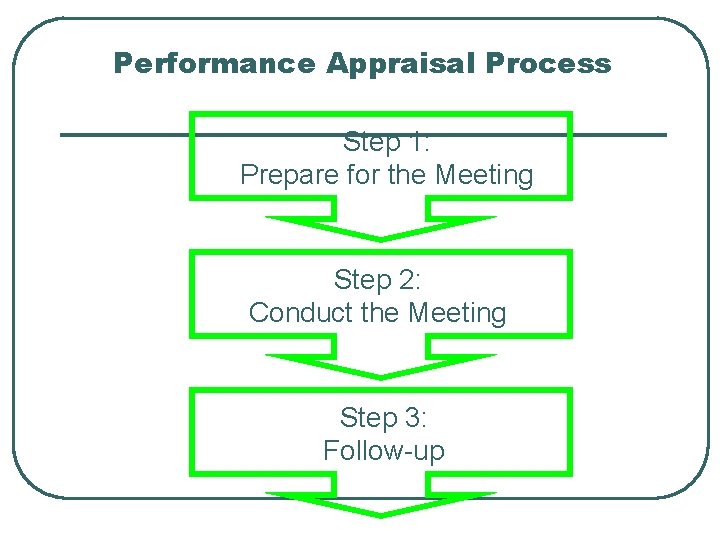 Performance Appraisal Process

Step 1:
Prepare for the Meeting

Step 2:
Conduct the Meeting

Step 3:
Follow-up